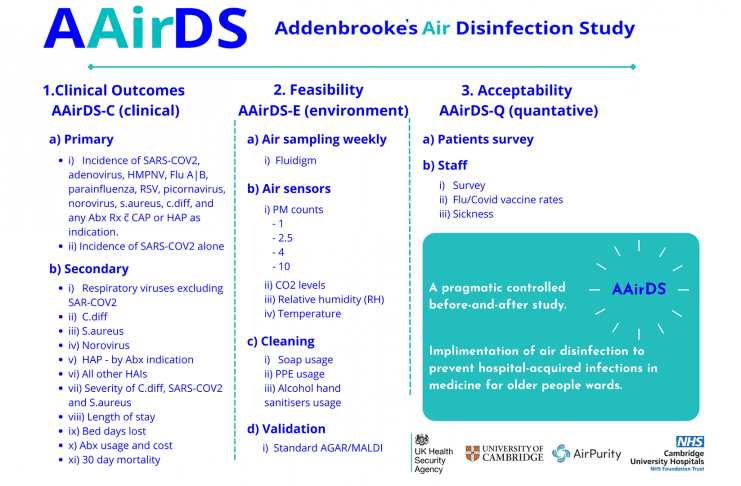 AAirDS Addenbrooke's Air Disinfection Study

1.Clinical Outcomes
AAirDS-C (clinical)

a) Primary

- i) Incidence of SARS-COV2, adenovirus, HMPNV, Flu A|B, parainfluenza, RSV, picornavirus, norovirus, s.aureus, c.diff, and any Abx Rx c̄ CAP or HAP as indication.
- ii) Incidence of SARS-COV2 alone

b) Secondary

- i) Respiratory viruses excluding SAR-COV2
- ii) C.diff
- iii) S.aureus
- iv) Norovirus
- v) HAP - by Abx indication
- vi) All other HAIs
- vii) Severity of C.diff, SARS-COV2 and S.aureus
- viii) Length of stay
- ix) Bed days lost
- x) Abx usage and cost
- xi) 30 day mortality

2. Feasibility
AAirDS-E (environment)

a) Air sampling weekly

i) Fluidigm

b) Air sensors

i) PM counts
- 1
- 2.5
- 4
- 10
ii) CO2 levels
iii) Relative humidity (RH)
iv) Temperature

c) Cleaning

i) Soap usage
ii) PPE usage
iii) Alcohol hand sanitisers usage

d) Validation

i) Standard AGAR/MALDI

3. Acceptability
AAirDS-Q (quantative)

a) Patients survey

b) Staff

i) Survey
ii) Flu/Covid vaccine rates
iii) Sickness

A pragmatic controlled before-and-after study.

AAirDS

Implimentation of air disinfection to prevent hospital-acquired infections in medicine for older people wards.

UK Health Security Agency

UNIVERSITY OF CAMBRIDGE

AirPurity

NHS
Cambridge University Hospitals
NHS Foundation Trust